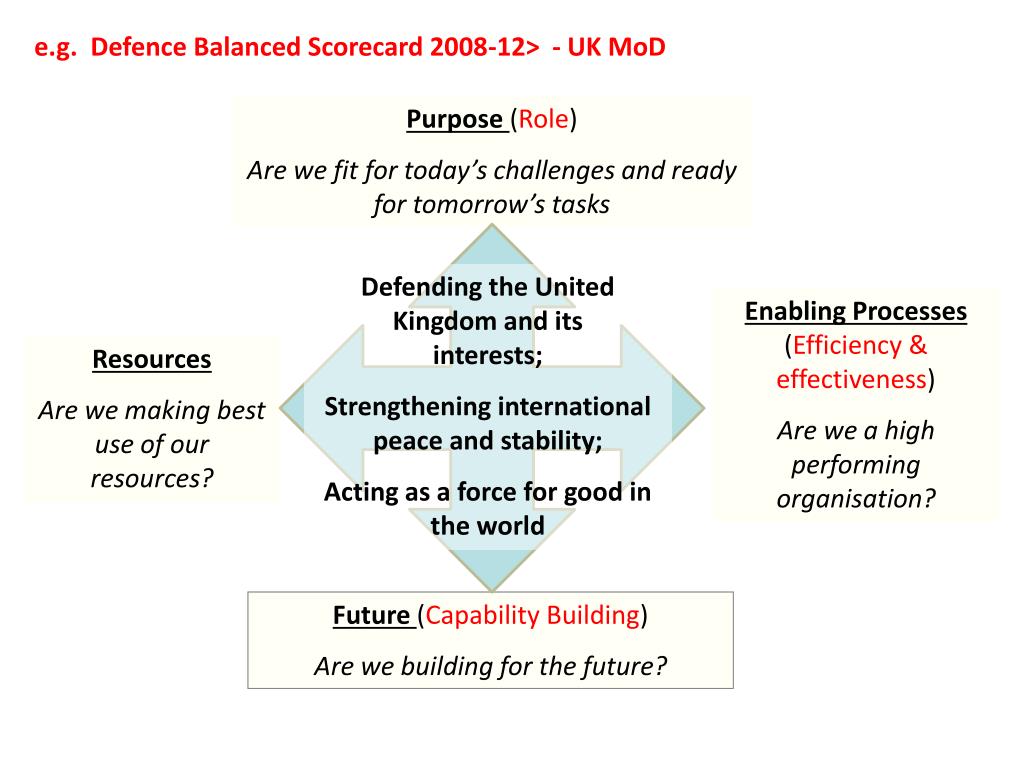 e.g. Defence Balanced Scorecard 2008-12> - UK MoD

Purpose (Role)

Are we fit for today's challenges and ready for tomorrow's tasks

Resources

Are we making best use of our resources?

Defending the United Kingdom and its interests;

Strengthening international peace and stability;

Acting as a force for good in the world

Enabling Processes (Efficiency & effectiveness)

Are we a high performing organisation?

Future (Capability Building)

Are we building for the future?